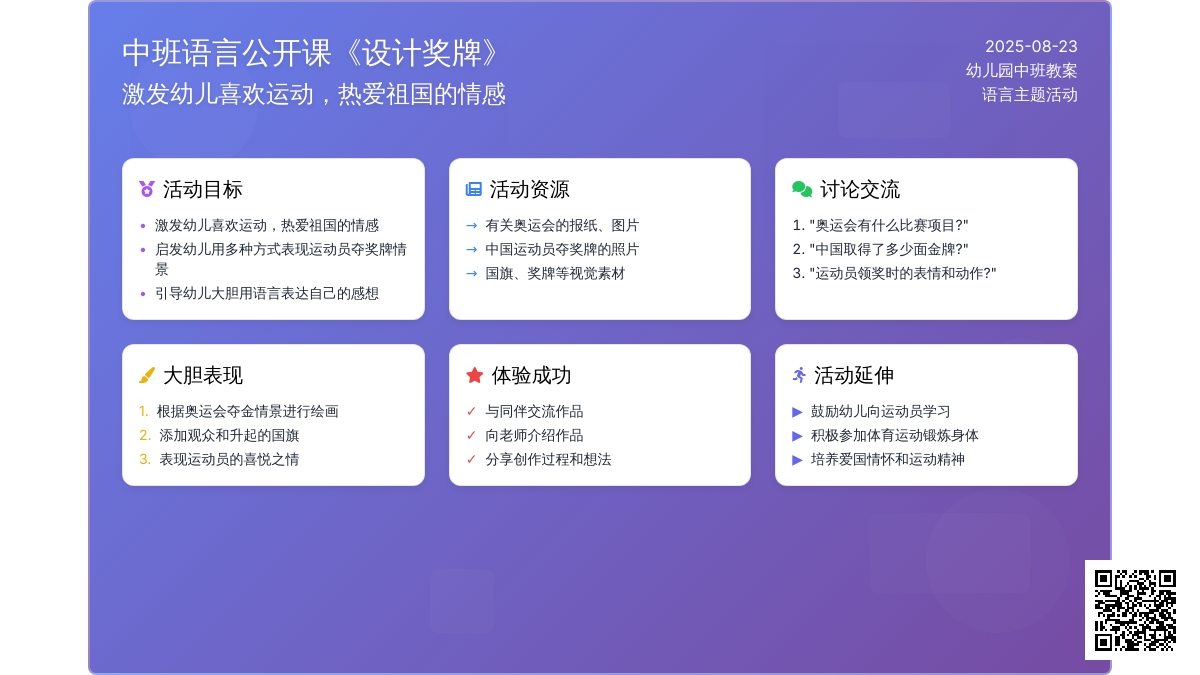 中班语言公开课《设计奖牌》
激发幼儿喜欢运动，热爱祖国的情感

2025-08-23
幼儿园中班教案
语言主题活动

活动目标
• 激发幼儿喜欢运动，热爱祖国的情感
• 启发幼儿用多种方式表现运动员夺奖牌情景
• 引导幼儿大胆用语言表达自己的感想

活动资源
→ 有关奥运会的报纸、图片
→ 中国运动员夺奖牌的照片
→ 国旗、奖牌等视觉素材

讨论交流
1. "奥运会有什么比赛项目?"
2. "中国取得了多少面金牌?"
3. "运动员领奖时的表情和动作?"

大胆表现
1. 根据奥运会夺金情景进行绘画
2. 添加观众和升起的国旗
3. 表现运动员的喜悦之情

体验成功
✓ 与同伴交流作品
✓ 向老师介绍作品
✓ 分享创作过程和想法

活动延伸
▶ 鼓励幼儿向运动员学习
▶ 积极参加体育运动锻炼身体
▶ 培养爱国情怀和运动精神